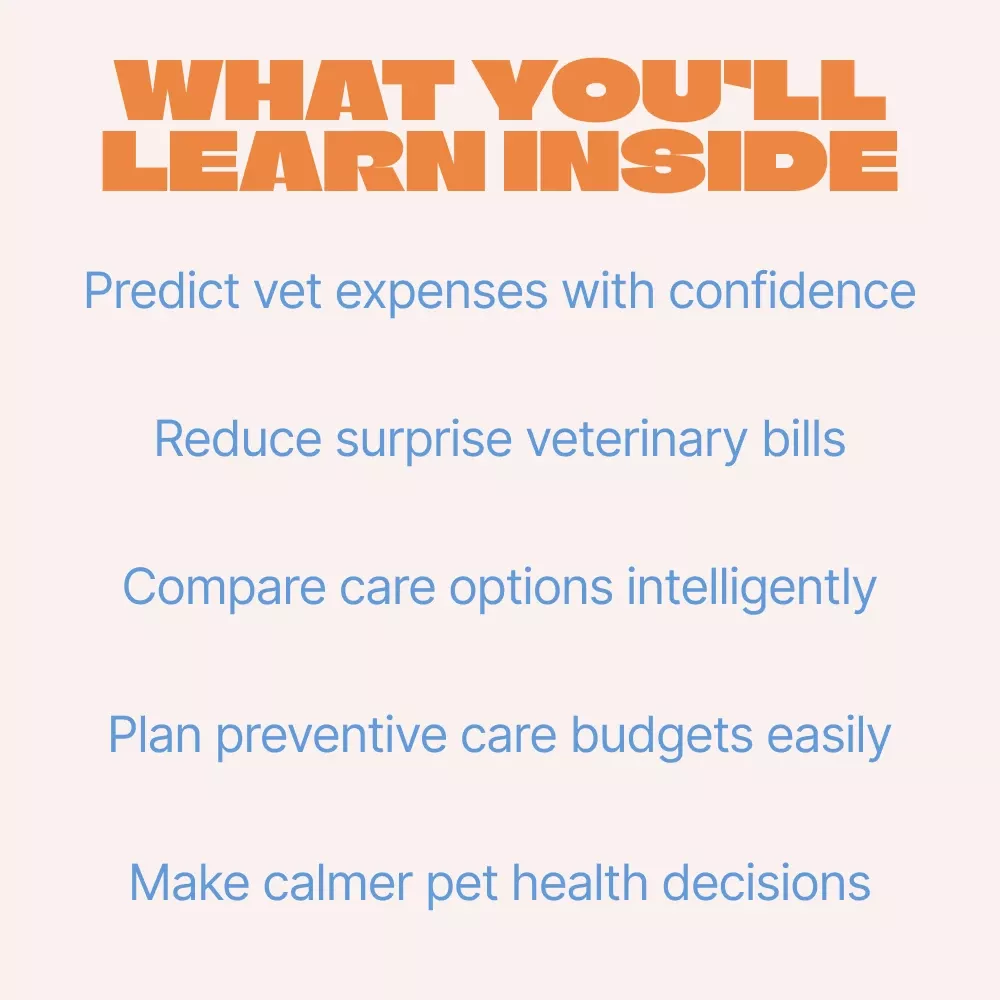 WHAT YOU'LL LEARN INSIDE

Predict vet expenses with confidence

Reduce surprise veterinary bills

Compare care options intelligently

Plan preventive care budgets easily

Make calmer pet health decisions